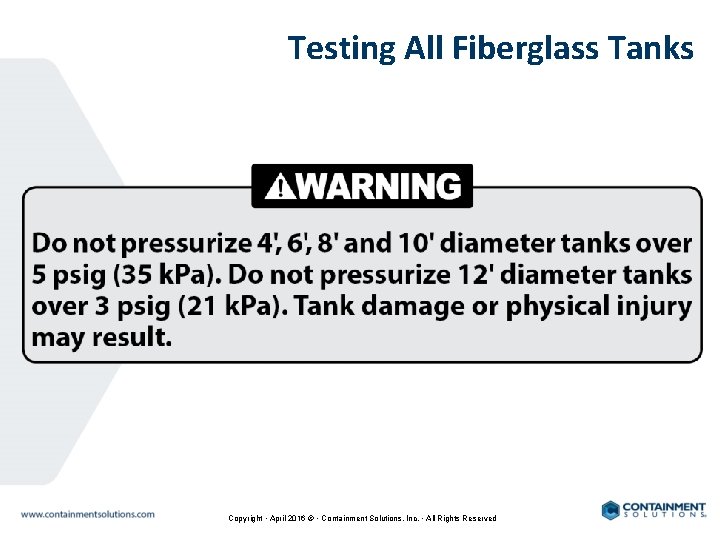 Testing All Fiberglass Tanks

WARNING

Do not pressurize 4', 6', 8' and 10' diameter tanks over 5 psig (35 kPa). Do not pressurize 12' diameter tanks over 3 psig (21 kPa). Tank damage or physical injury may result.

www.containmentsolutions.com

Copyright · April 2016 © · Containment Solutions, Inc. · All Rights Reserved

CONTAINMENT SOLUTIONS